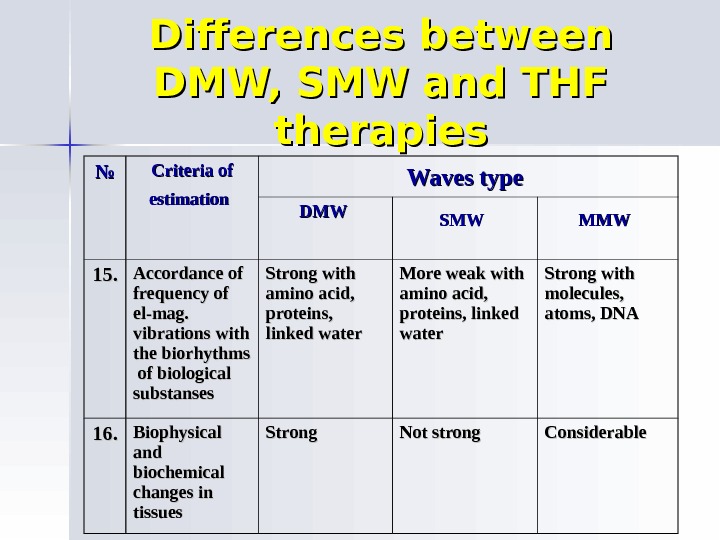 Differences between DMW, SMW and THF therapies

| № | Criteria of estimation | Waves type | | |
|---|---|---|---|---|
| | | DMW | SMW | MMW |
| 15. | Accordance of frequency of el-mag. vibrations with the biorhythms of biological substanses | Strong with amino acid, proteins, linked water | More weak with amino acid, proteins, linked water | Strong with molecules, atoms, DNA |
| 16. | Biophysical and biochemical changes in tissues | Strong | Not strong | Considerable |